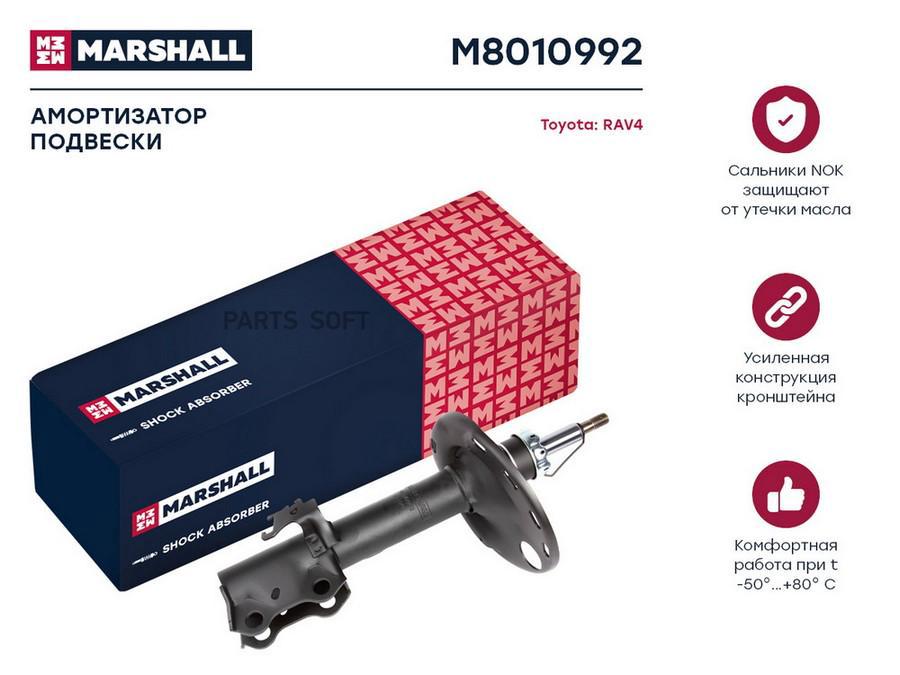 MARSHALL

M8010992

АМОРТИЗАТОР ПОДВЕСКИ

Toyota: RAV4

Сальники NOK защищают от утечки масла

Усиленная конструкция кронштейна

Комфортная работа при t -50°...+80° C

PARTS SOFT

MARSHALL
SHOCK ABSORBER

MARSHALL
SHOCK ABSORBER